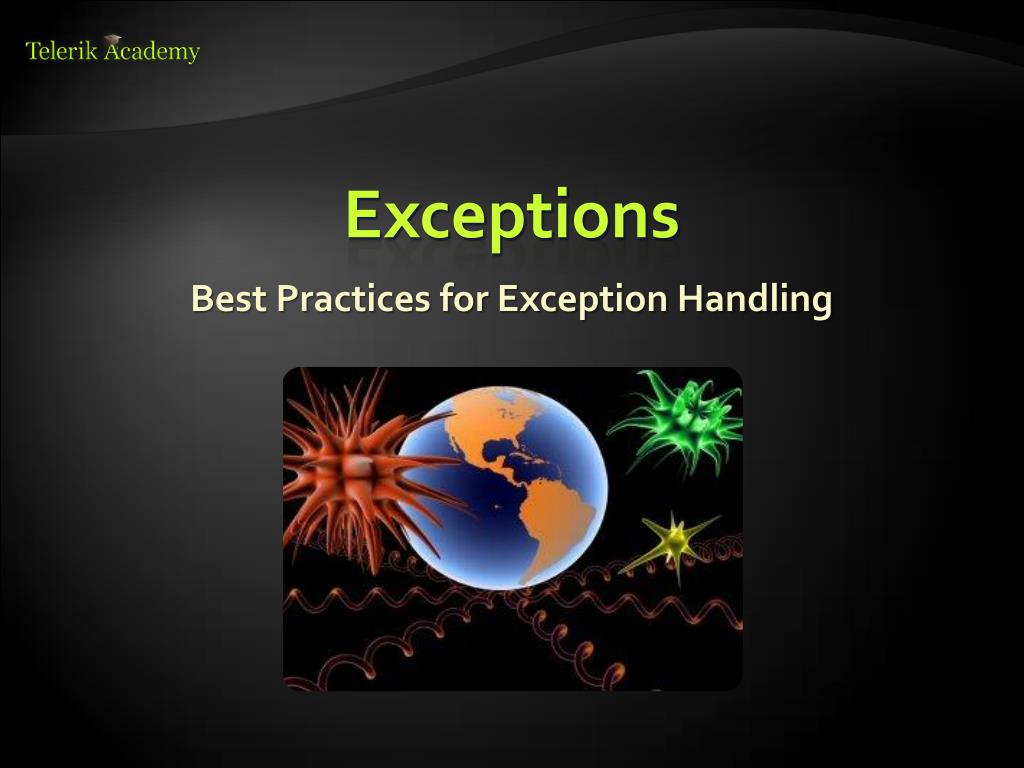 Telerik Academy

Exceptions

Best Practices for Exception Handling